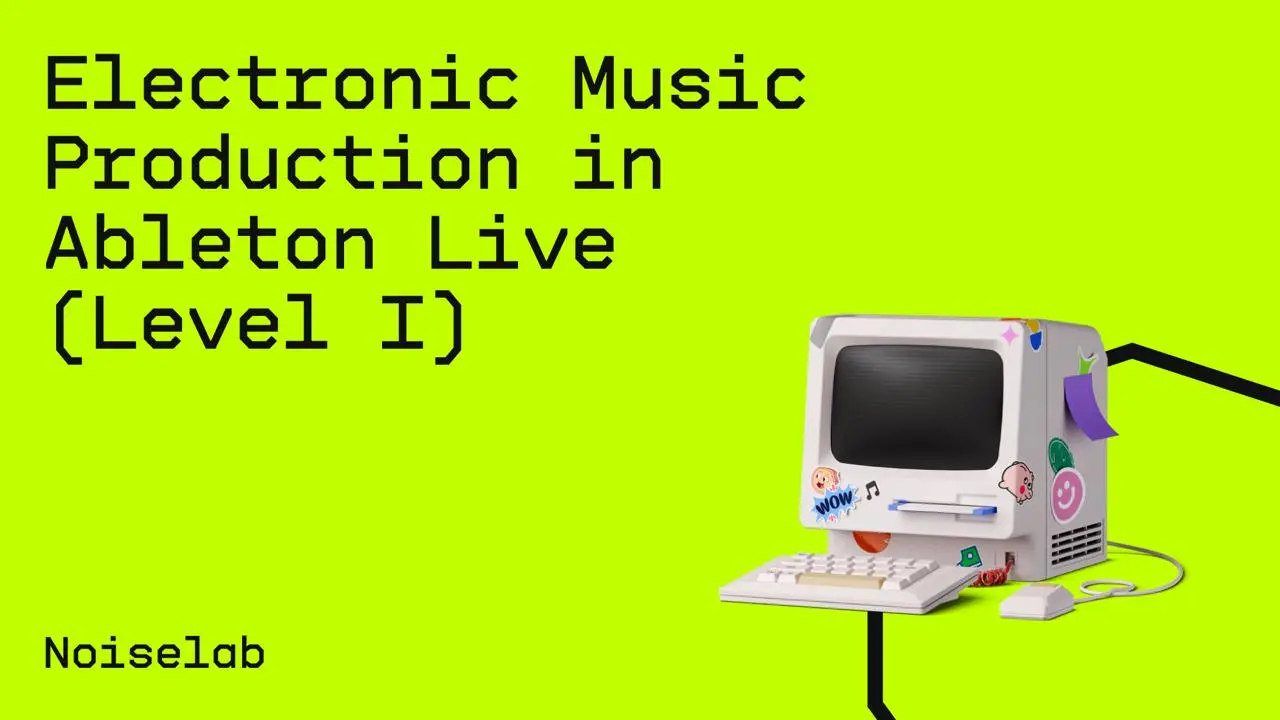 Electronic Music Production in Ableton Live (Level I)

WOW

Noiselab